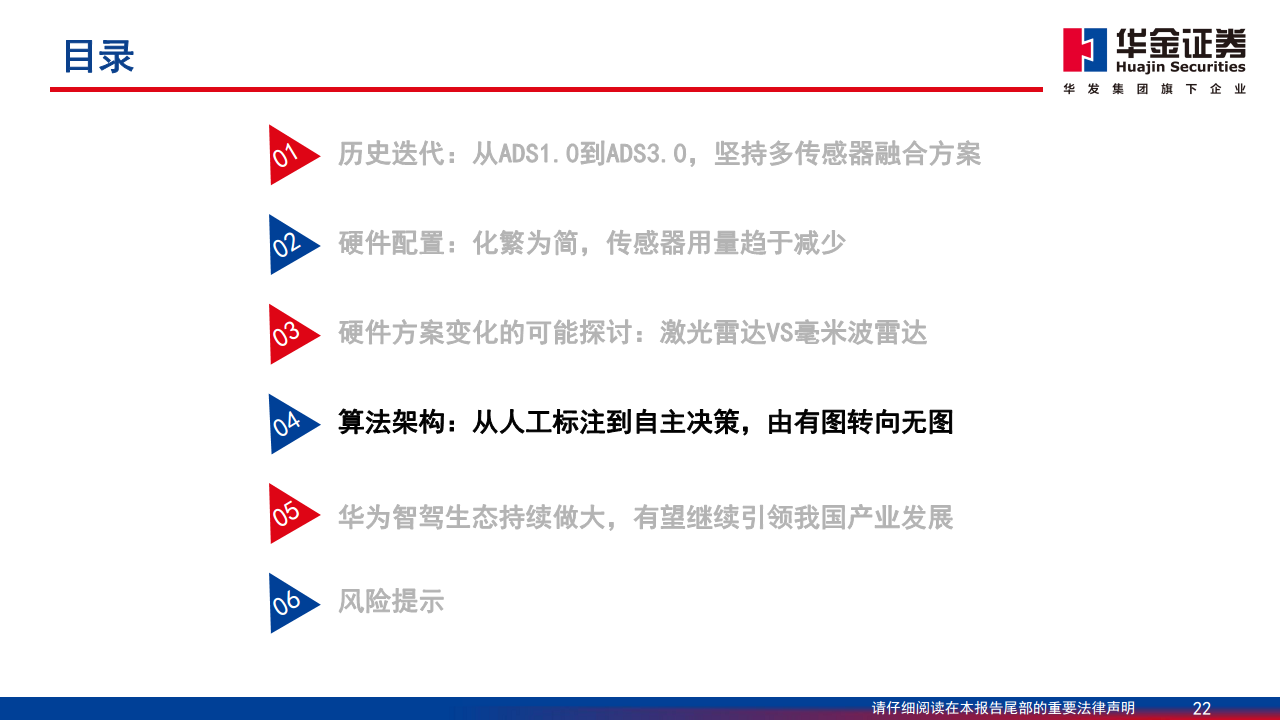 目录

华金证券
Huajin Securities
华发集团旗下企业

01 历史迭代：从ADS1.0到ADS3.0，坚持多传感器融合方案

02 硬件配置：化繁为简，传感器用量趋于减少

03 硬件方案变化的可能探讨：激光雷达VS毫米波雷达

04 算法架构：从人工标注到自主决策，由有图转向无图

05 华为智驾生态持续做大，有望继续引领我国产业发展

06 风险提示

请仔细阅读在本报告尾部的重要法律声明 22